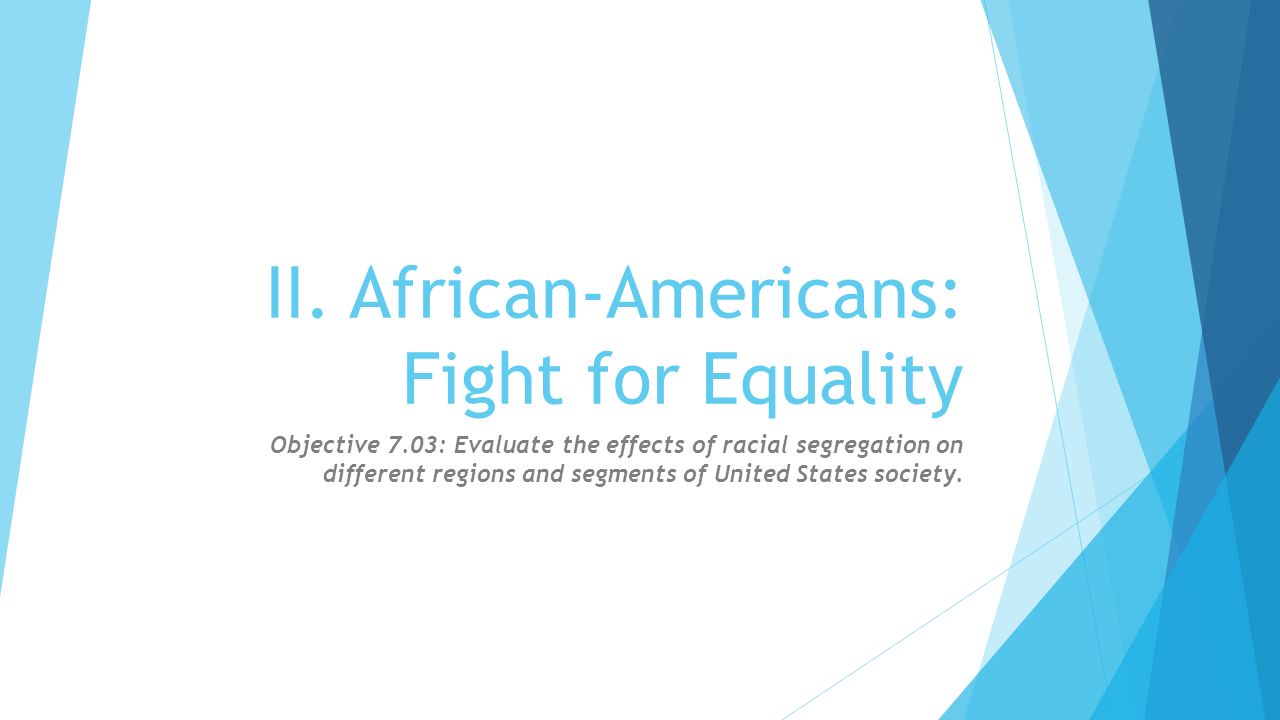 II. African-Americans: Fight for Equality

Objective 7.03: Evaluate the effects of racial segregation on different regions and segments of United States society.